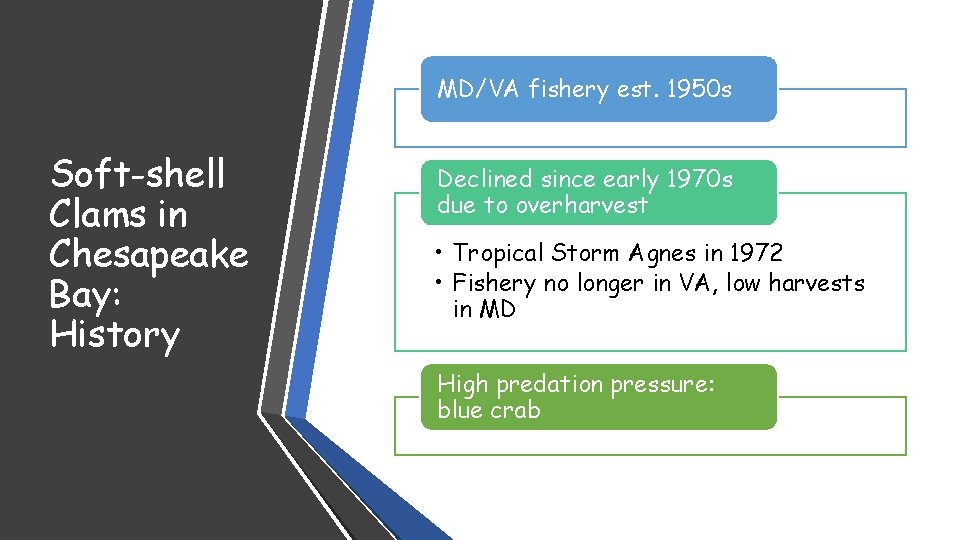 Soft-shell Clams in Chesapeake Bay: History

MD/VA fishery est. 1950s

Declined since early 1970s due to overharvest

• Tropical Storm Agnes in 1972
• Fishery no longer in VA, low harvests in MD

High predation pressure: blue crab